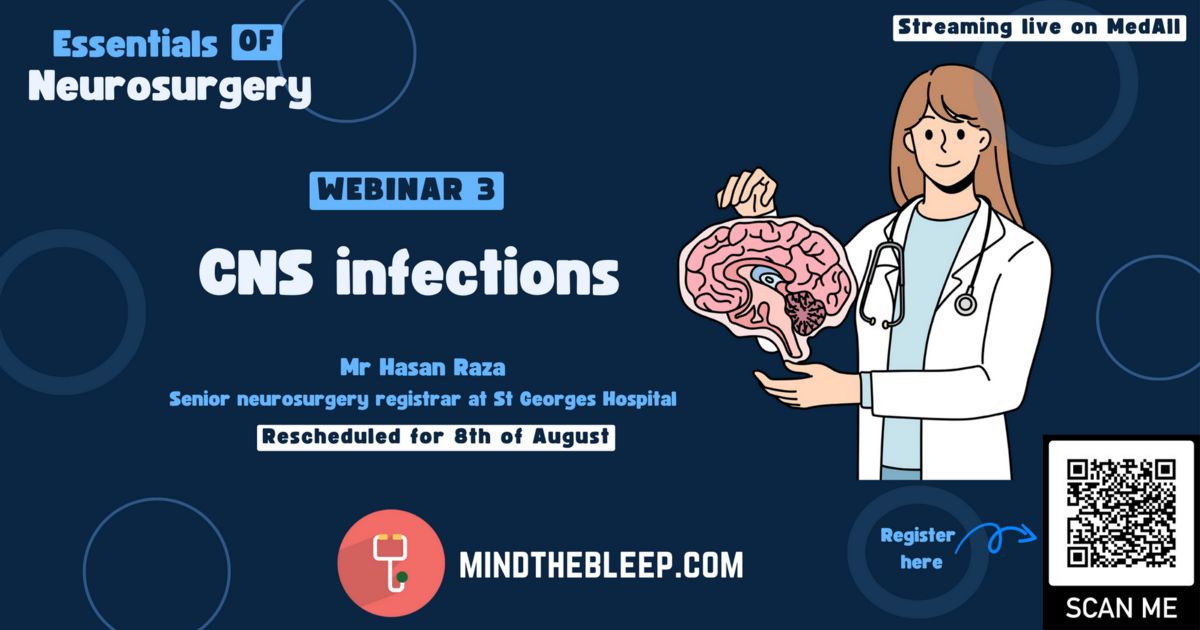 Essentials OF Neurosurgery

Streaming live on MedAll

WEBINAR 3

CNS infections

Mr Hasan Raza

Senior neurosurgery registrar at St Georges Hospital

Rescheduled for 8th of August

MINDTHEBLEEP.COM

Register here

SCAN ME